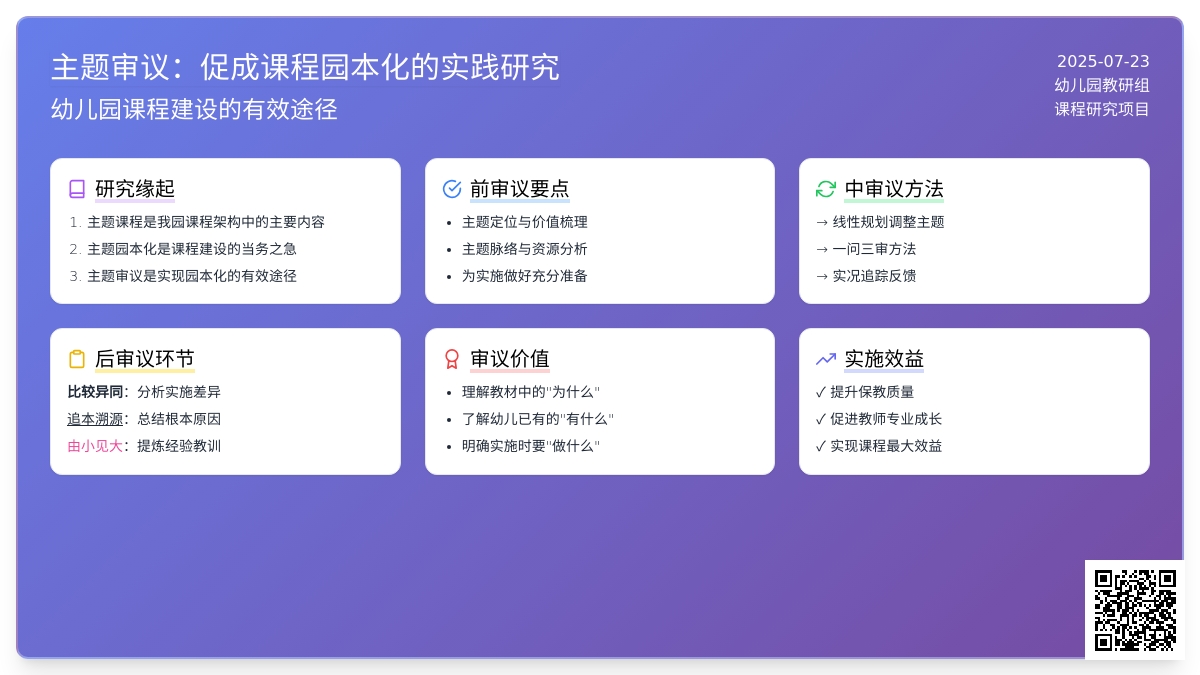 主题审议：促成课程园本化的实践研究
幼儿园课程建设的有效途径

2025-07-23
幼儿园教研组
课程研究项目

研究缘起
1. 主题课程是我园课程架构中的主要内容
2. 主题园本化是课程建设的当务之急
3. 主题审议是实现园本化的有效途径

前审议要点
• 主题定位与价值梳理
• 主题脉络与资源分析
• 为实施做好充分准备

中审议方法
→ 线性规划调整主题
→ 一问三审方法
→ 实况追踪反馈

后审议环节
比较异同：分析实施差异
追本溯源：总结根本原因
由小见大：提炼经验教训

审议价值
• 理解教材中的"为什么"
• 了解幼儿已有的"有什么"
• 明确实施时要"做什么"

实施效益
✓ 提升保教质量
✓ 促进教师专业成长
✓ 实现课程最大效益